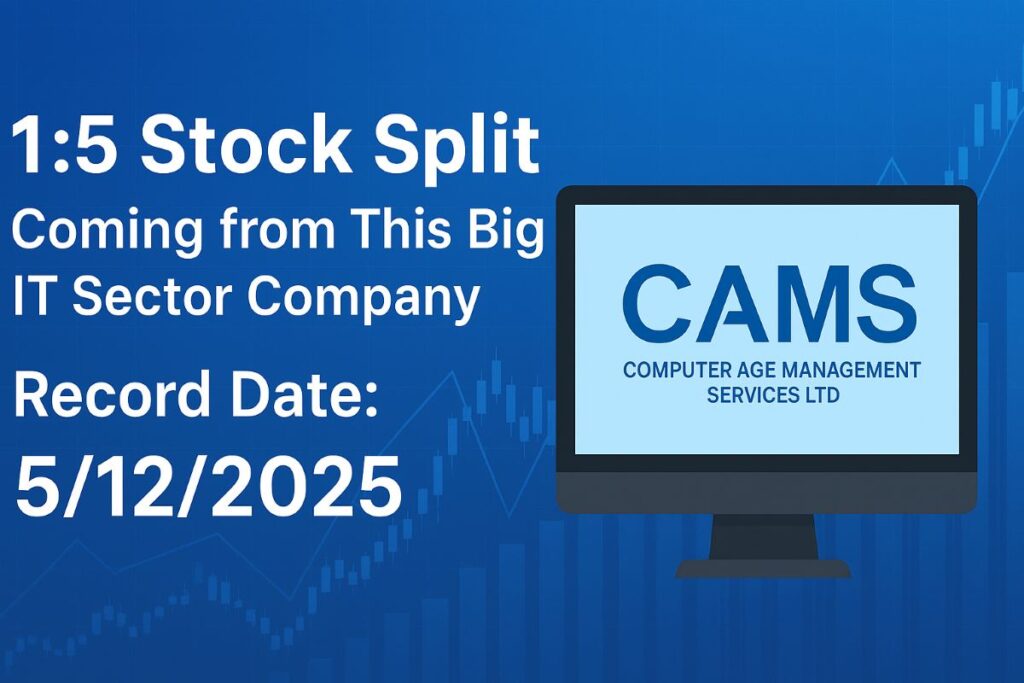 1:5 Stock Split
Coming from This Big IT Sector Company

Record Date:
5/12/2025

CAMS
COMPUTER AGE MANAGEMENT SERVICES LTD